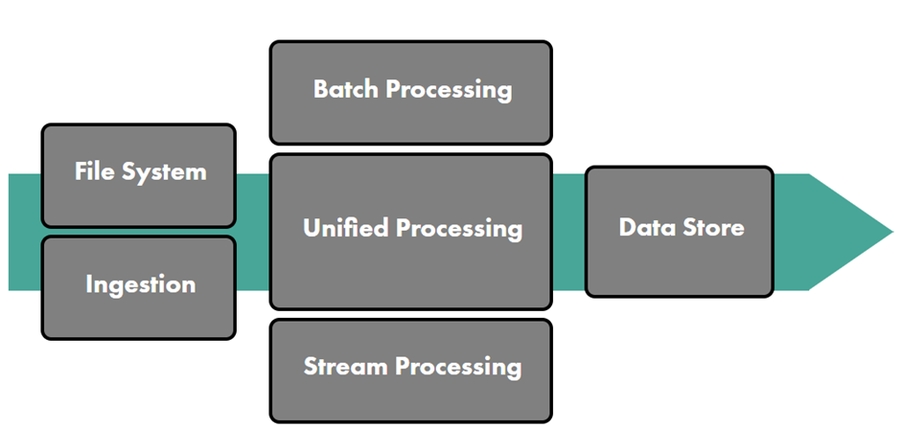 File System

Ingestion

Batch Processing

Unified Processing

Stream Processing

Data Store